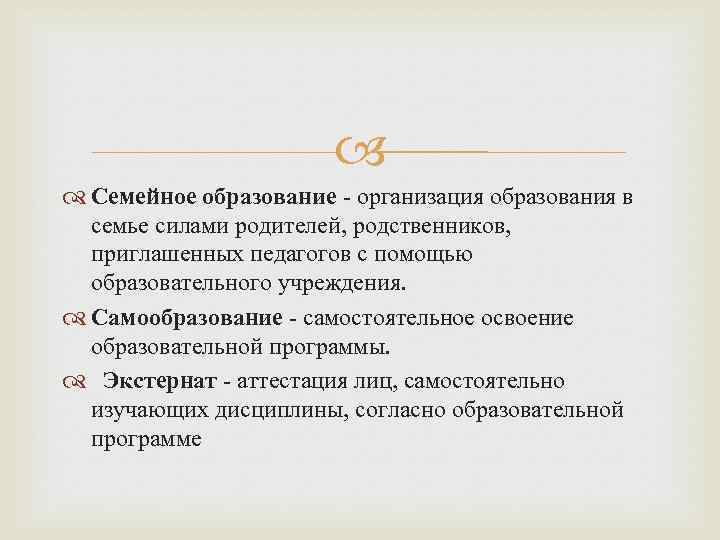 Семейное образование - организация образования в семье силами родителей, родственников, приглашенных педагогов с помощью образовательного учреждения.

Самообразование - самостоятельное освоение образовательной программы.

Экстернат - аттестация лиц, самостоятельно изучающих дисциплины, согласно образовательной программе